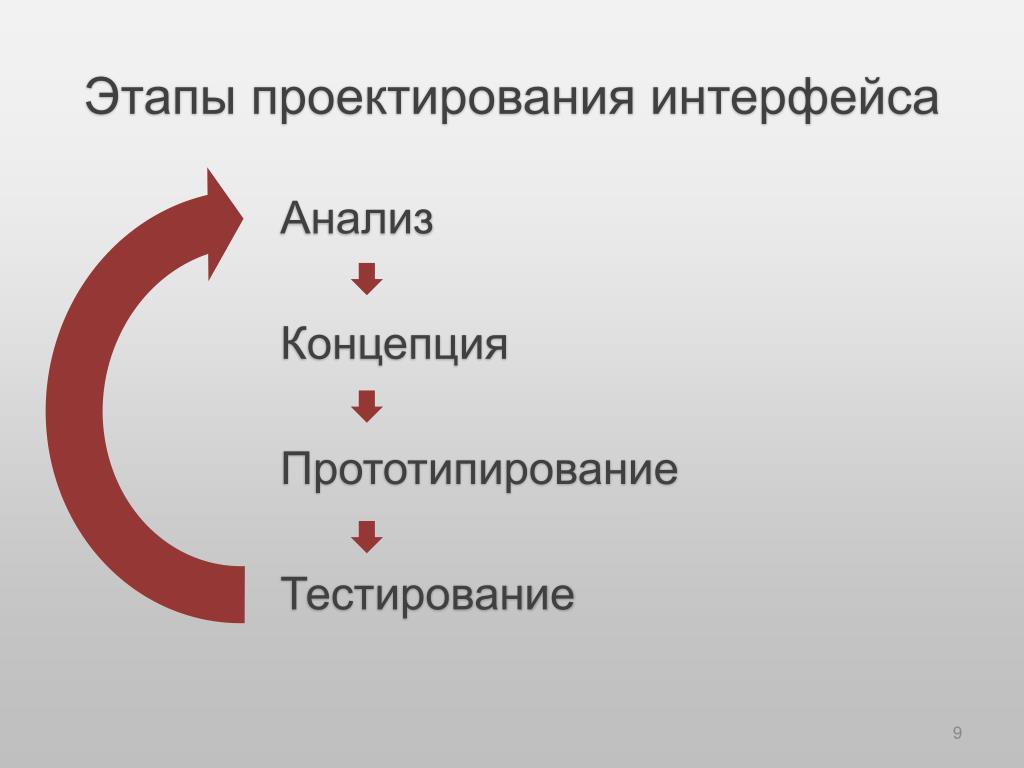 Этапы проектирования интерфейса

Анализ

Концепция

Прототипирование

Тестирование

9